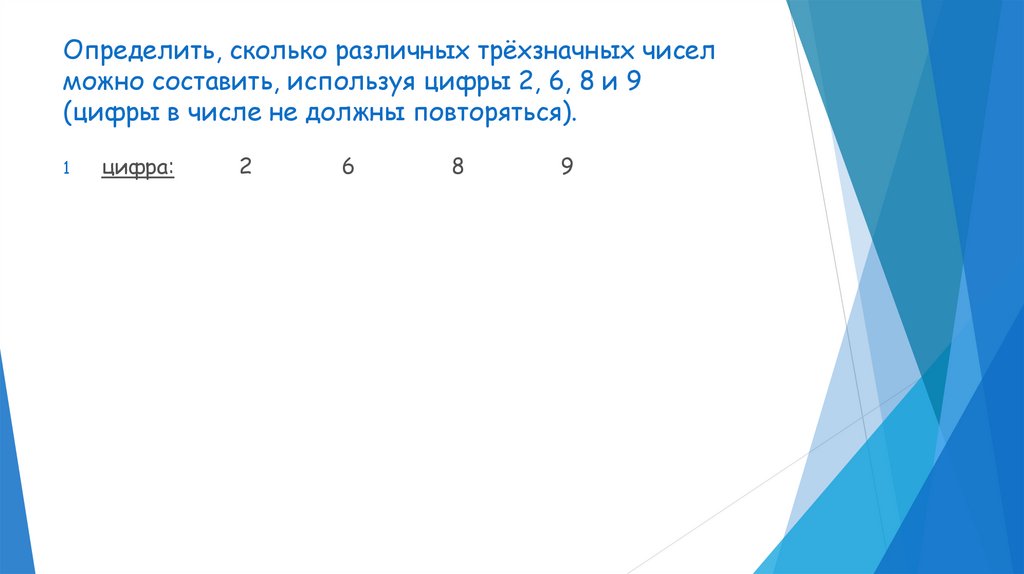 Определить, сколько различных трёхзначных чисел можно составить, используя цифры 2, 6, 8 и 9 (цифры в числе не должны повторяться).

1 цифра: 2 6 8 9